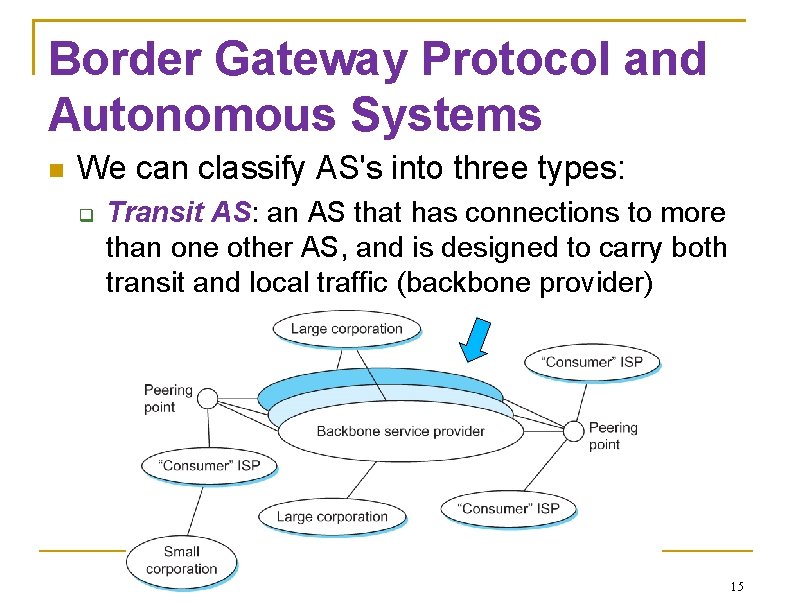 Border Gateway Protocol and Autonomous Systems

We can classify AS's into three types:

Transit AS: an AS that has connections to more than one other AS, and is designed to carry both transit and local traffic (backbone provider)

Large corporation

"Consumer" ISP

Peering point

Backbone service provider

Peering point

"Consumer" ISP

Large corporation

"Consumer" ISP

Small corporation

15